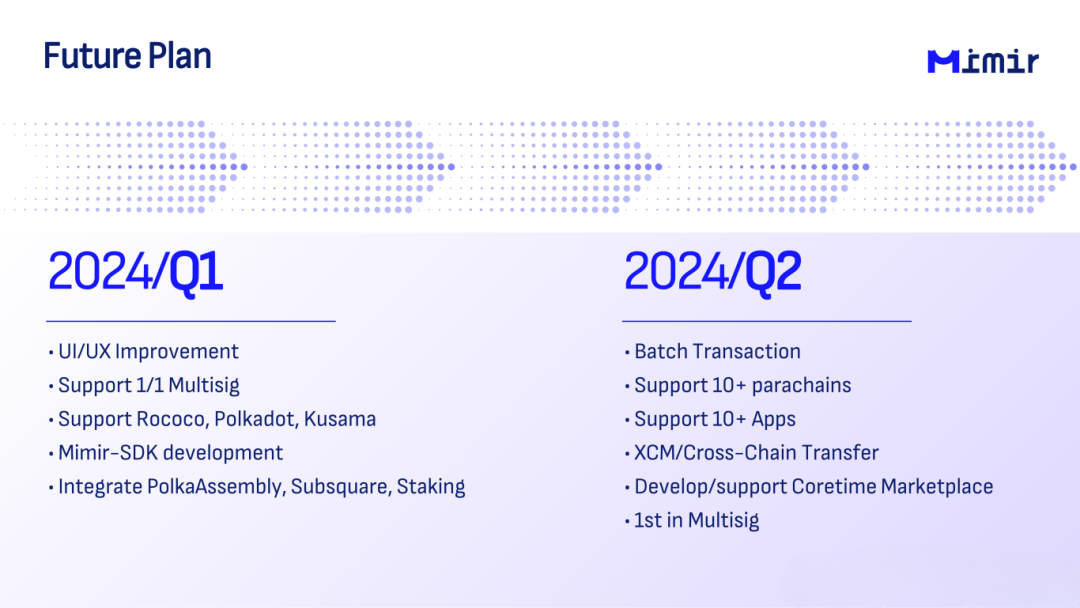 Future Plan

Mimir

2024/Q1

• UI/UX Improvement
• Support 1/1 Multisig
• Support Rococo, Polkadot, Kusama
• Mimir-SDK development
• Integrate PolkaAssembly, Subsquare, Staking

2024/Q2

• Batch Transaction
• Support 10+ parachains
• Support 10+ Apps
• XCM/Cross-Chain Transfer
• Develop/support Coretime Marketplace
• 1st in Multisig